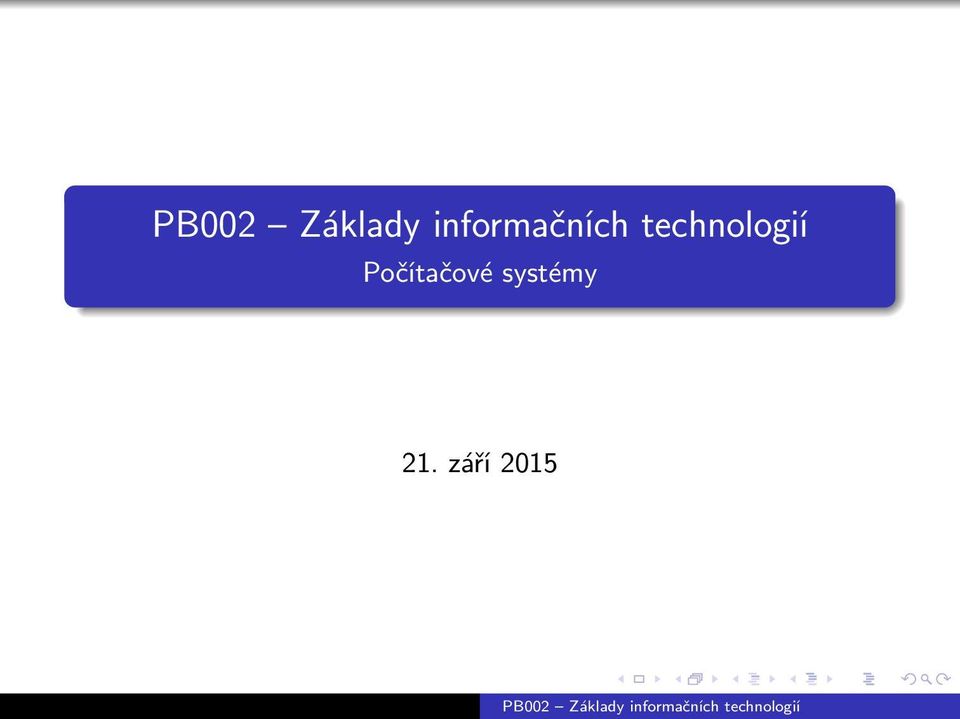 PB002 – Základy informačních technologií
Počítačové systémy

21. září 2015

PB002 – Základy informačních technologií